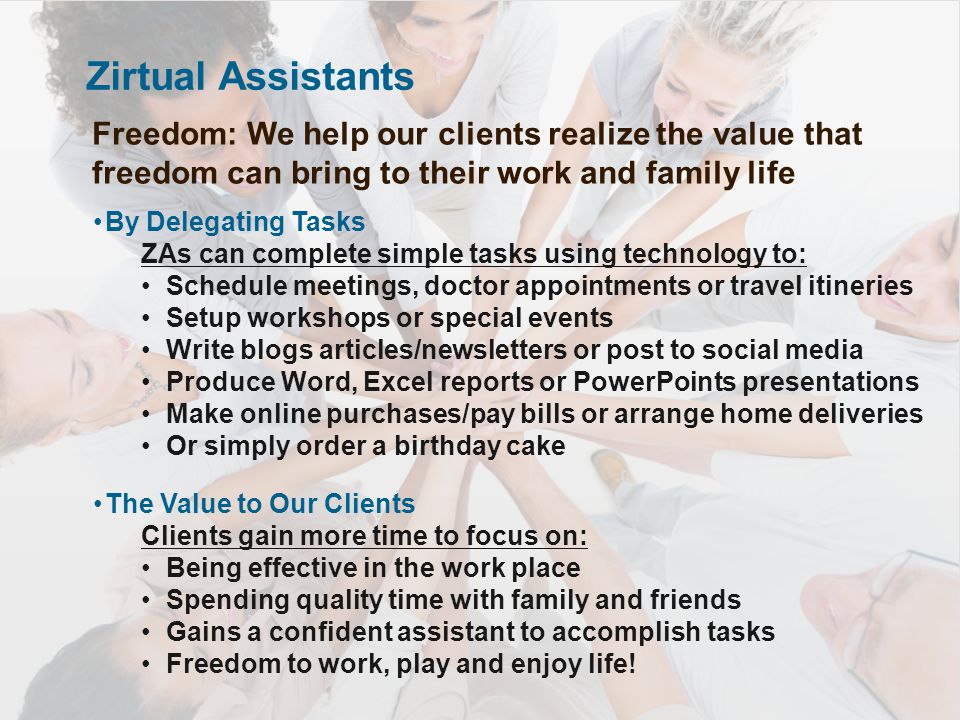 Zirtual Assistants

Freedom: We help our clients realize the value that freedom can bring to their work and family life

• By Delegating Tasks

ZAs can complete simple tasks using technology to:

• Schedule meetings, doctor appointments or travel itineries
• Setup workshops or special events
• Write blogs articles/newsletters or post to social media
• Produce Word, Excel reports or PowerPoints presentations
• Make online purchases/pay bills or arrange home deliveries
• Or simply order a birthday cake

• The Value to Our Clients

Clients gain more time to focus on:

• Being effective in the work place
• Spending quality time with family and friends
• Gains a confident assistant to accomplish tasks
• Freedom to work, play and enjoy life!